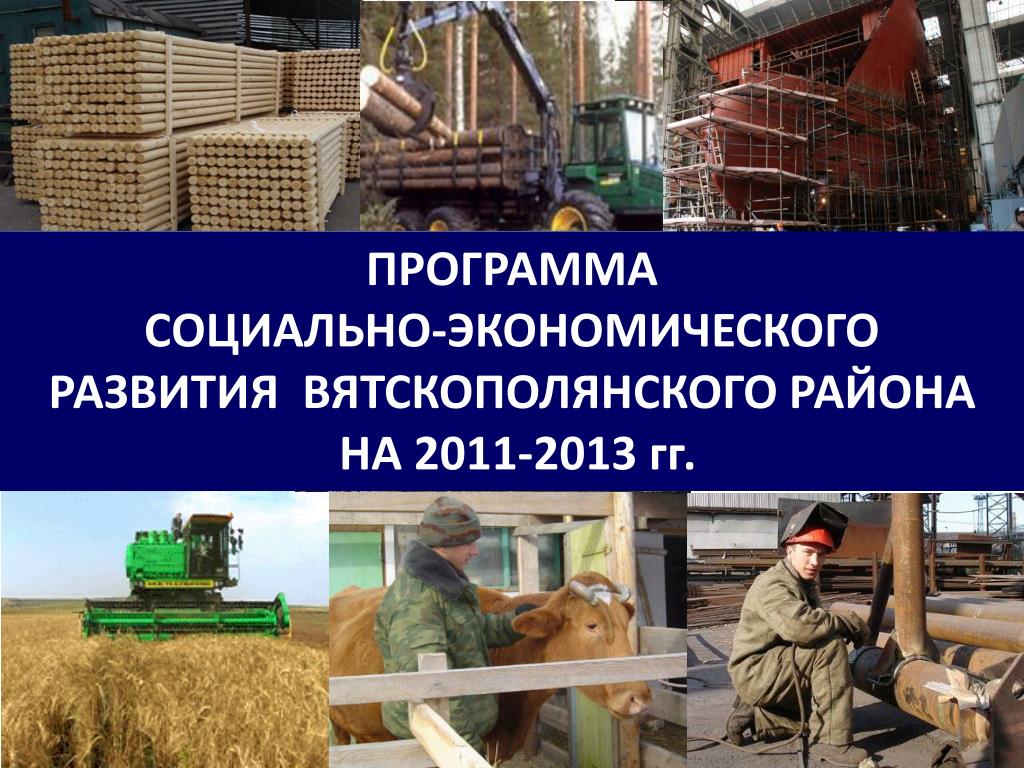 ПРОГРАММА
СОЦИАЛЬНО-ЭКОНОМИЧЕСКОГО
РАЗВИТИЯ ВЯТСКОПОЛЯНСКОГО РАЙОНА
НА 2011-2013 гг.